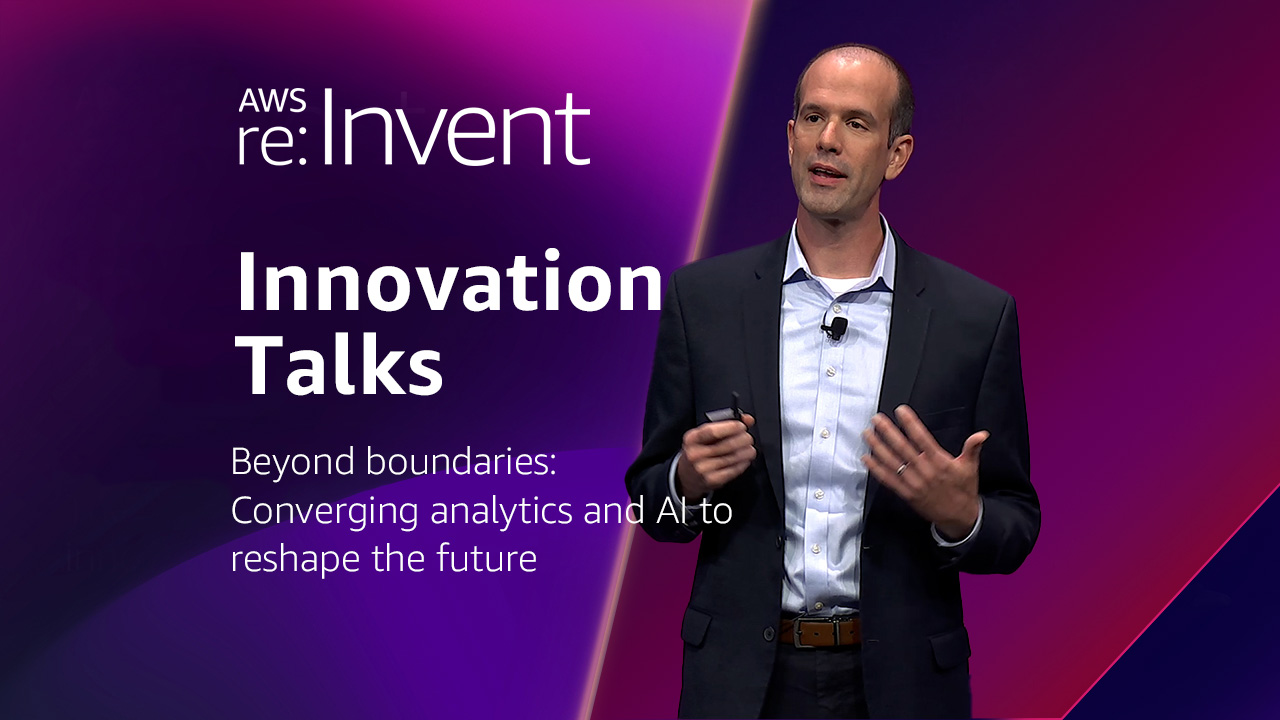 AWS re:Invent

Innovation Talks

Beyond boundaries: Converging analytics and AI to reshape the future